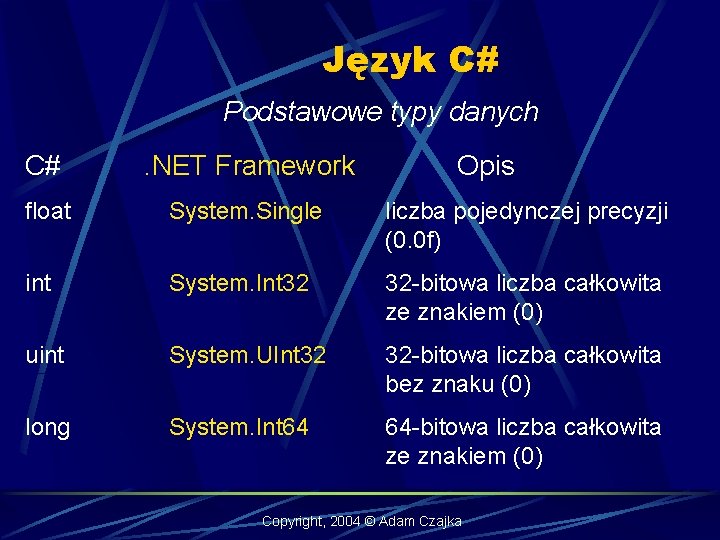 Język C#

Podstawowe typy danych

| C# | .NET Framework | Opis |
|---|---|---|
| float | System.Single | liczba pojedynczej precyzji (0.0f) |
| int | System.Int32 | 32-bitowa liczba całkowita ze znakiem (0) |
| uint | System.UInt32 | 32-bitowa liczba całkowita bez znaku (0) |
| long | System.Int64 | 64-bitowa liczba całkowita ze znakiem (0) |

Copyright, 2004 © Adam Czajka